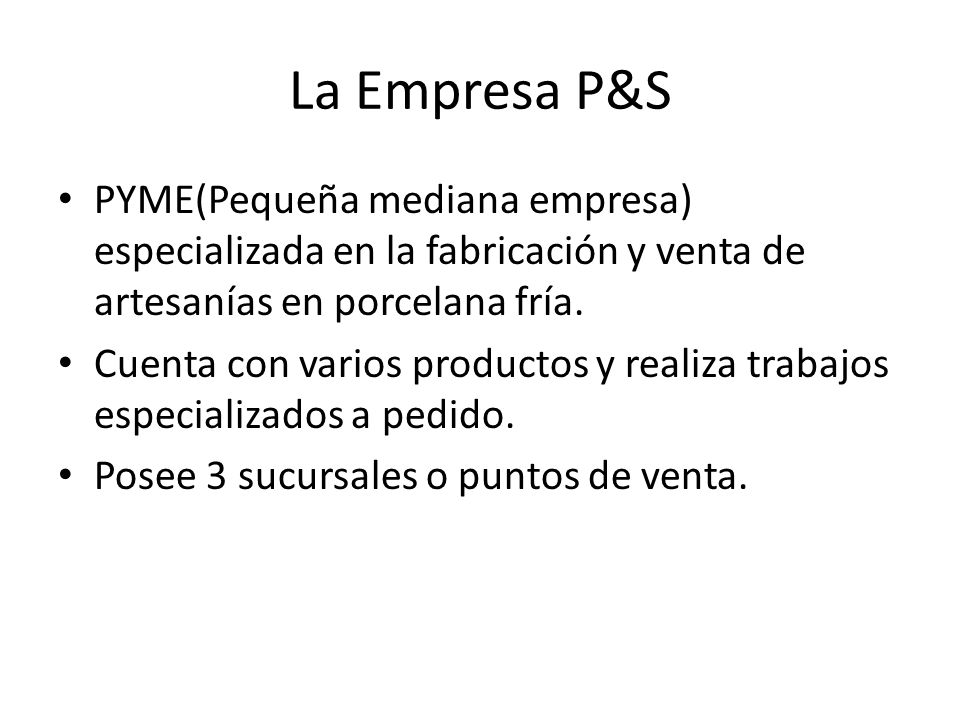 La Empresa P&S

• PYME(Pequeña mediana empresa) especializada en la fabricación y venta de artesanías en porcelana fría.

• Cuenta con varios productos y realiza trabajos especializados a pedido.

• Posee 3 sucursales o puntos de venta.